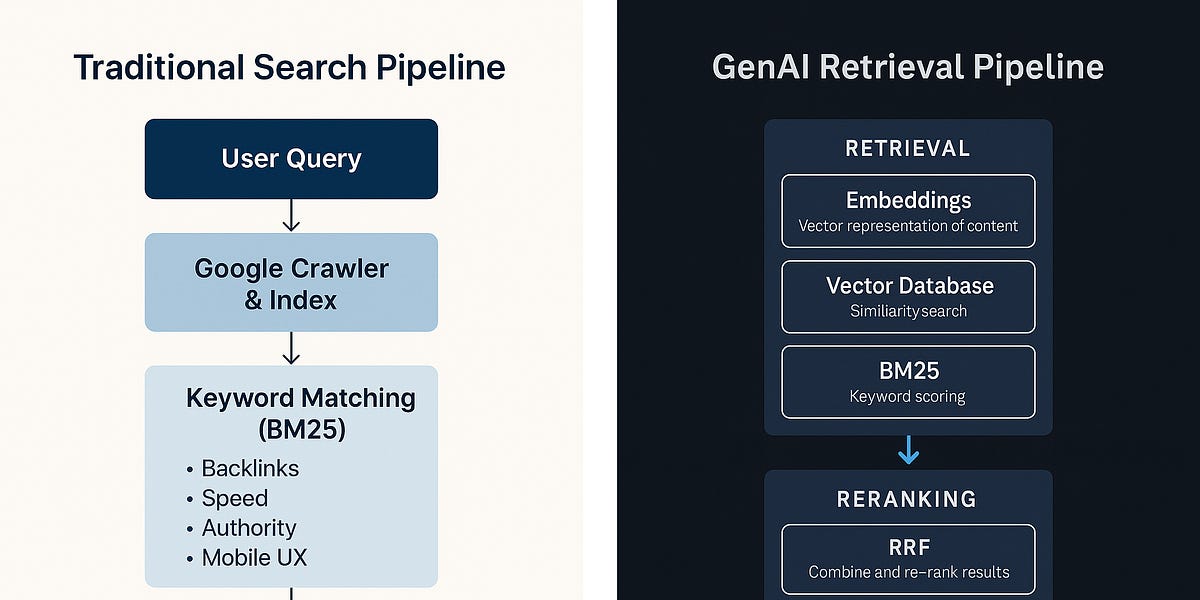 Traditional Search Pipeline

User Query

Google Crawler & Index

Keyword Matching (BM25)

• Backlinks
• Speed
• Authority
• Mobile UX

GenAI Retrieval Pipeline

RETRIEVAL

Embeddings
Vector representation of content

Vector Database
Similiarity search

BM25
Keyword scoring

RERANKING

RRF
Combine and re-rank results